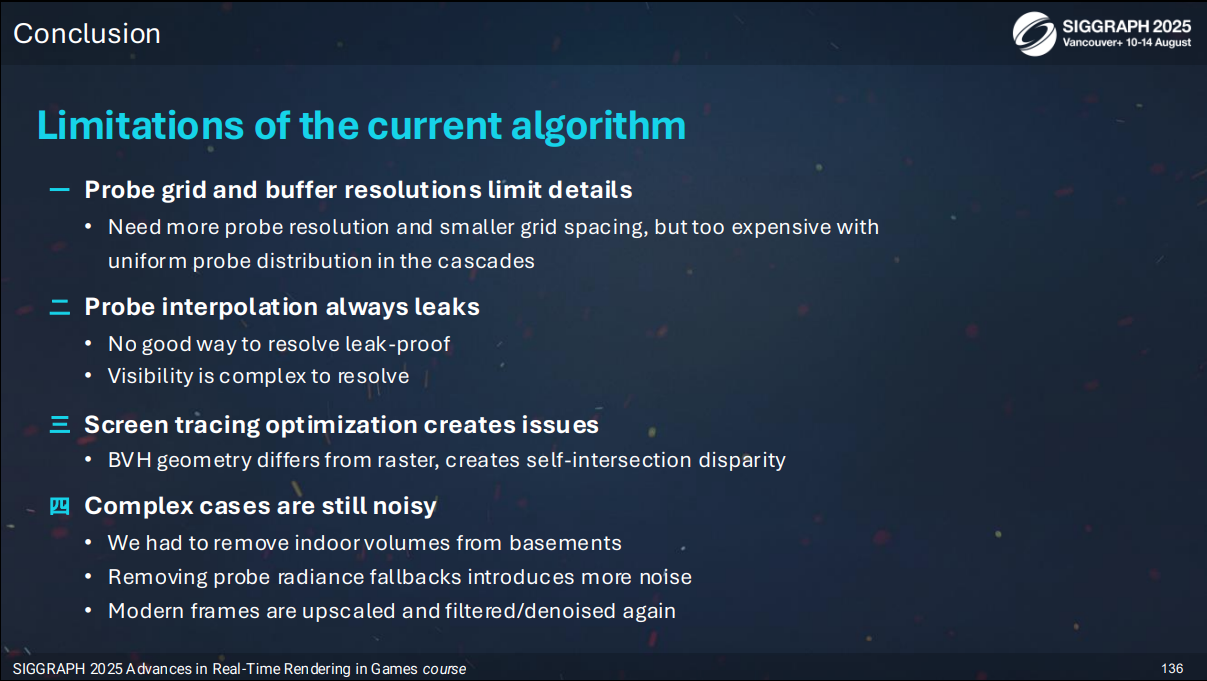 Conclusion

SIGGRAPH 2025
Vancouver+ 10-14 August

Limitations of the current algorithm

一 Probe grid and buffer resolutions limit details
• Need more probe resolution and smaller grid spacing, but too expensive with uniform probe distribution in the cascades

二 Probe interpolation always leaks
• No good way to resolve leak-proof
• Visibility is complex to resolve

三 Screen tracing optimization creates issues
• BVH geometry differs from raster, creates self-intersection disparity

四 Complex cases are still noisy
• We had to remove indoor volumes from basements
• Removing probe radiance fallbacks introduces more noise
• Modern frames are upscaled and filtered/denoised again

SIGGRAPH 2025 Advances in Real-Time Rendering in Games course

136